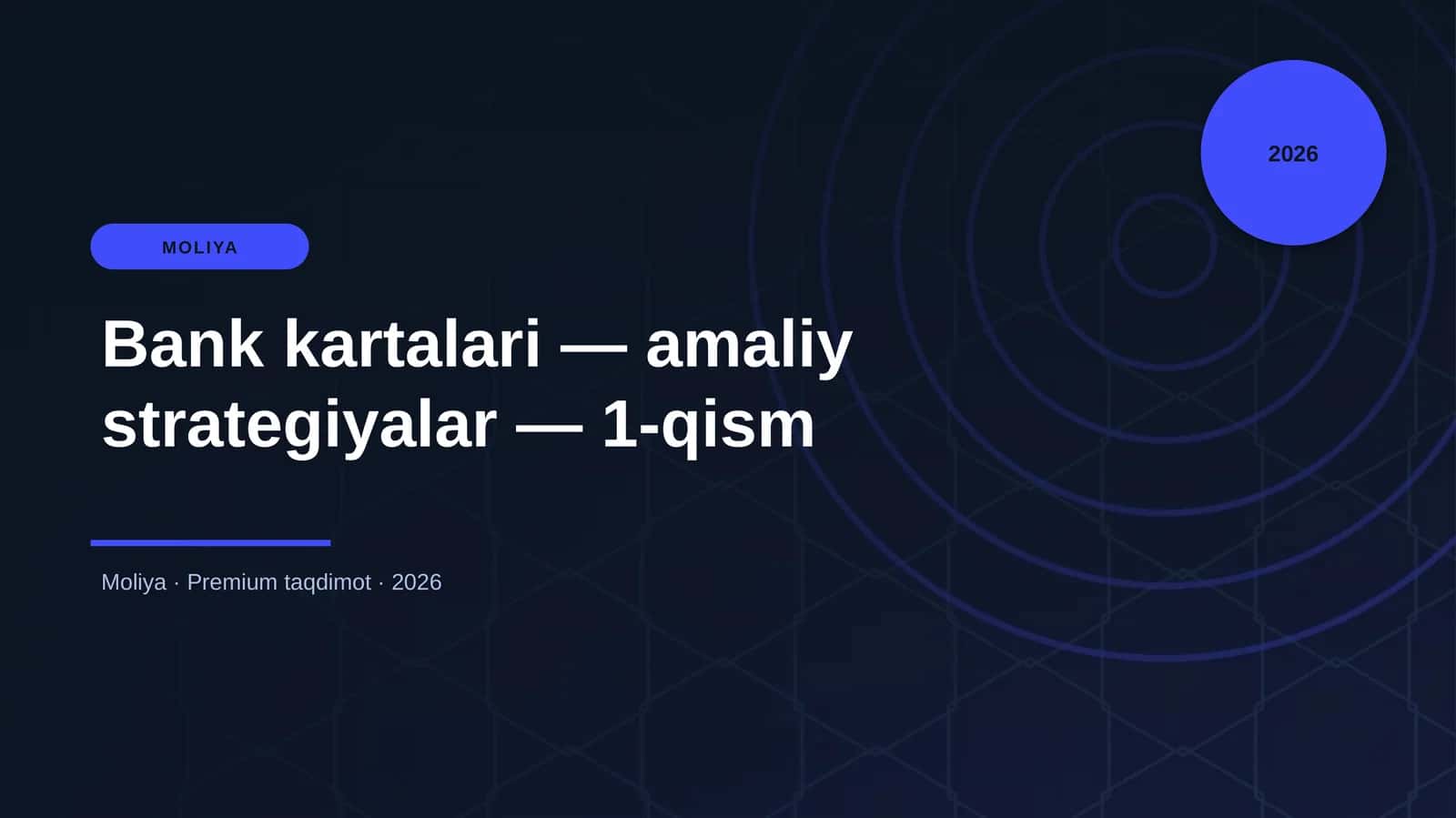 2026

MOLIYA

Bank kartalari — amaliy strategiyalar — 1-qism

Moliya · Premium taqdimot · 2026